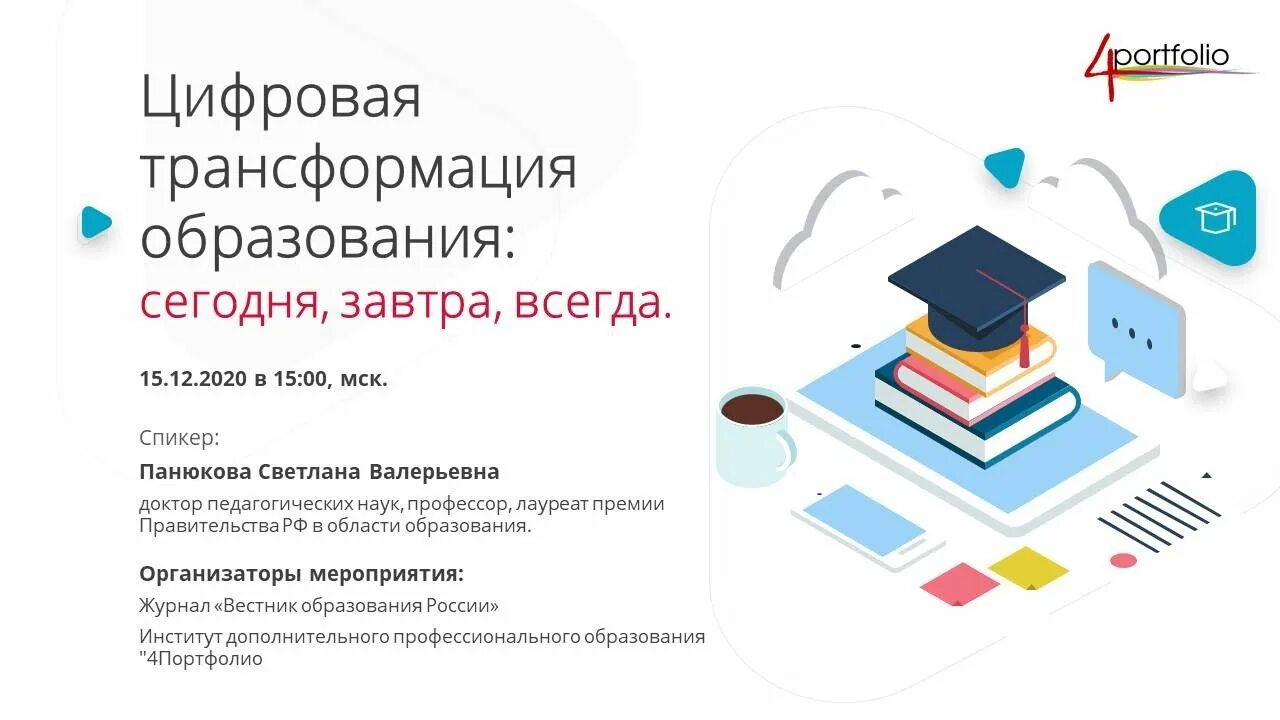 4portfolio

Цифровая трансформация образования:
сегодня, завтра, всегда.

15.12.2020 в 15:00, мск.

Спикер:

Панюкова Светлана Валерьевна

доктор педагогических наук, профессор, лауреат премии Правительства РФ в области образования.

Организаторы мероприятия:

Журнал «Вестник образования России»

Институт дополнительного профессионального образования "4Портфолио